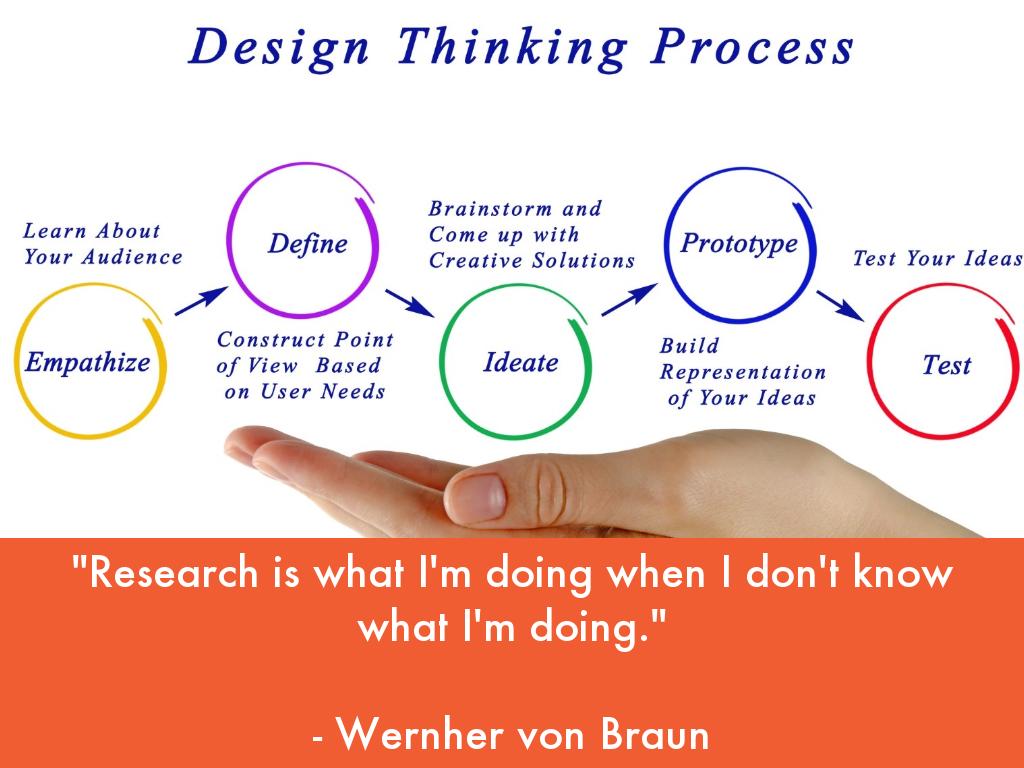 Design Thinking Process

Learn About Your Audience

Empathize

Define

Construct Point of View Based on User Needs

Brainstorm and Come up with Creative Solutions

Ideate

Prototype

Build Representation of Your Ideas

Test Your Ideas

Test

"Research is what I'm doing when I don't know what I'm doing."

- Wernher von Braun